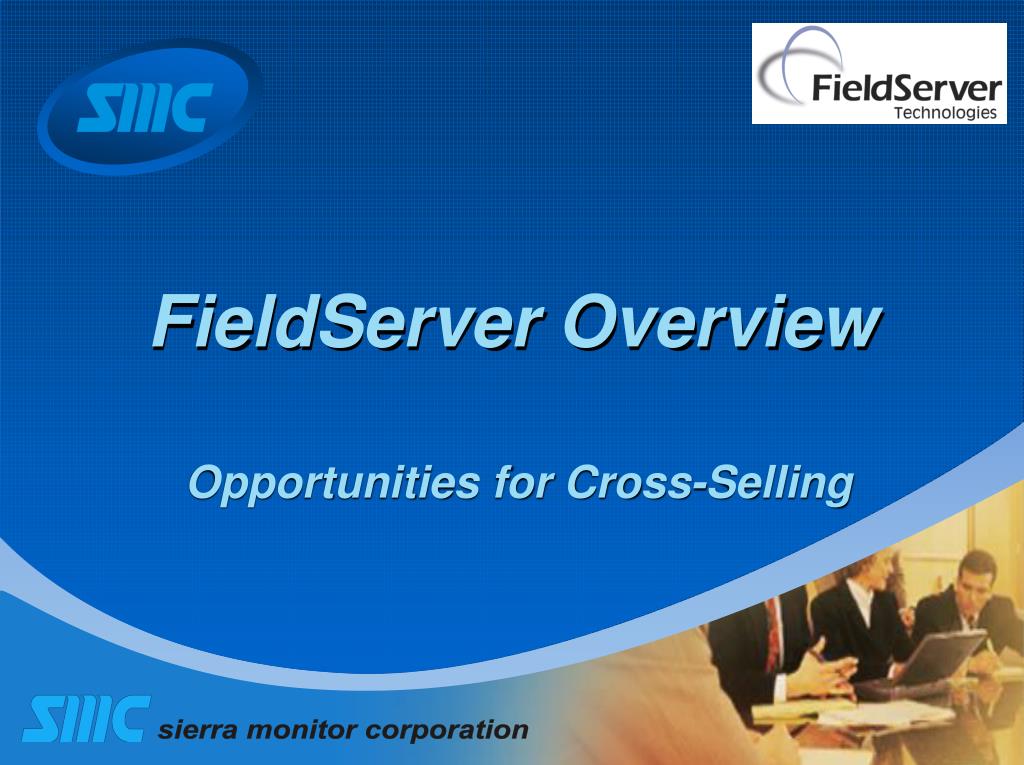 SMC

FieldServer
Technologies

FieldServer Overview

Opportunities for Cross-Selling

SMC sierra monitor corporation